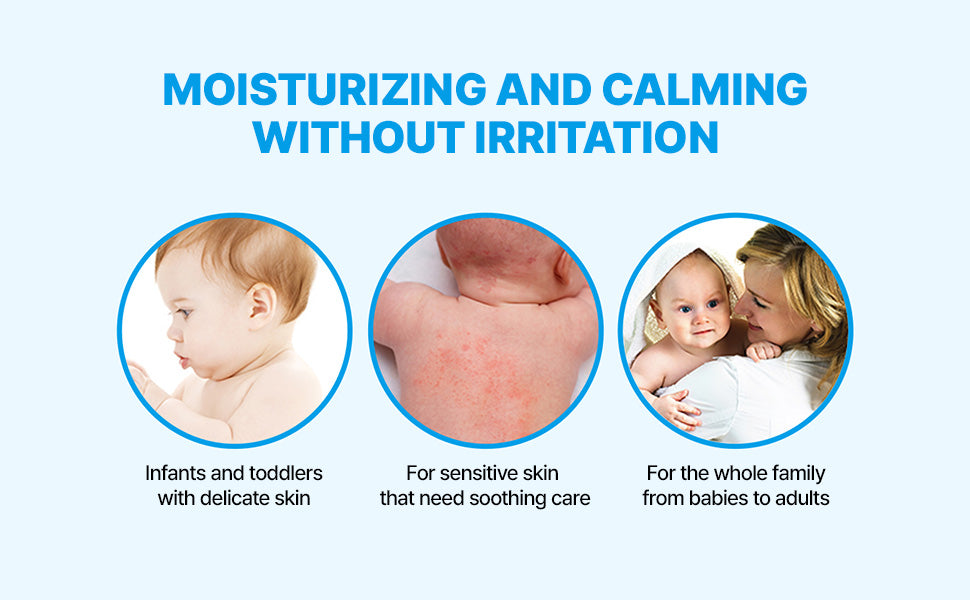 MOISTURIZING AND CALMING WITHOUT IRRITATION

Infants and toddlers with delicate skin

For sensitive skin that need soothing care

For the whole family from babies to adults